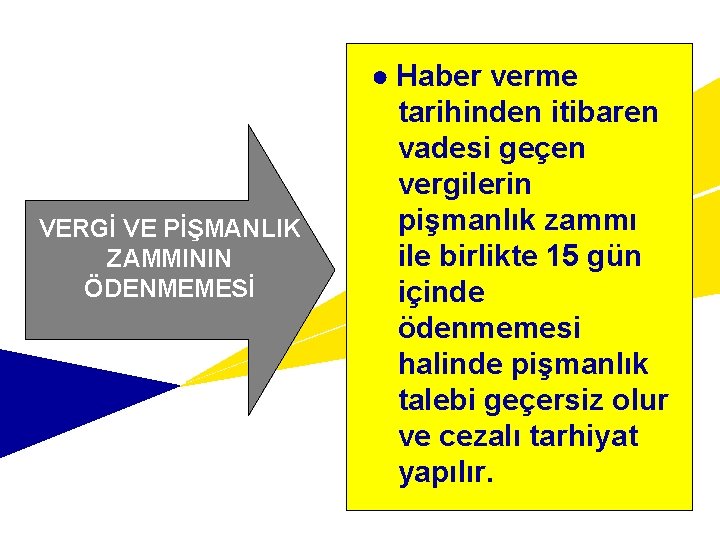 VERGİ VE PİŞMANLIK ZAMMININ ÖDENMEMESİ

● Haber verme tarihinden itibaren vadesi geçen vergilerin pişmanlık zammı ile birlikte 15 gün içinde ödenmemesi halinde pişmanlık talebi geçersiz olur ve cezalı tarhiyat yapılır.